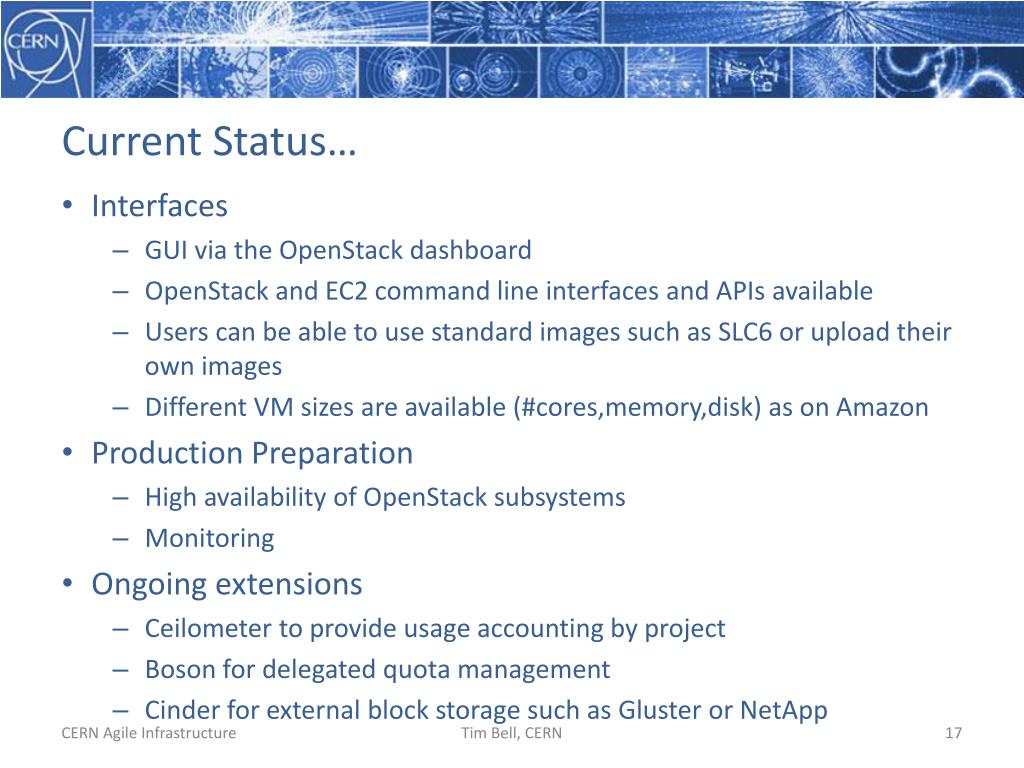 CERN

Current Status…

• Interfaces
– GUI via the OpenStack dashboard
– OpenStack and EC2 command line interfaces and APIs available
– Users can be able to use standard images such as SLC6 or upload their own images
– Different VM sizes are available (#cores,memory,disk) as on Amazon
• Production Preparation
– High availability of OpenStack subsystems
– Monitoring
• Ongoing extensions
– Ceilometer to provide usage accounting by project
– Boson for delegated quota management
– Cinder for external block storage such as Gluster or NetApp

CERN Agile Infrastructure
Tim Bell, CERN
17